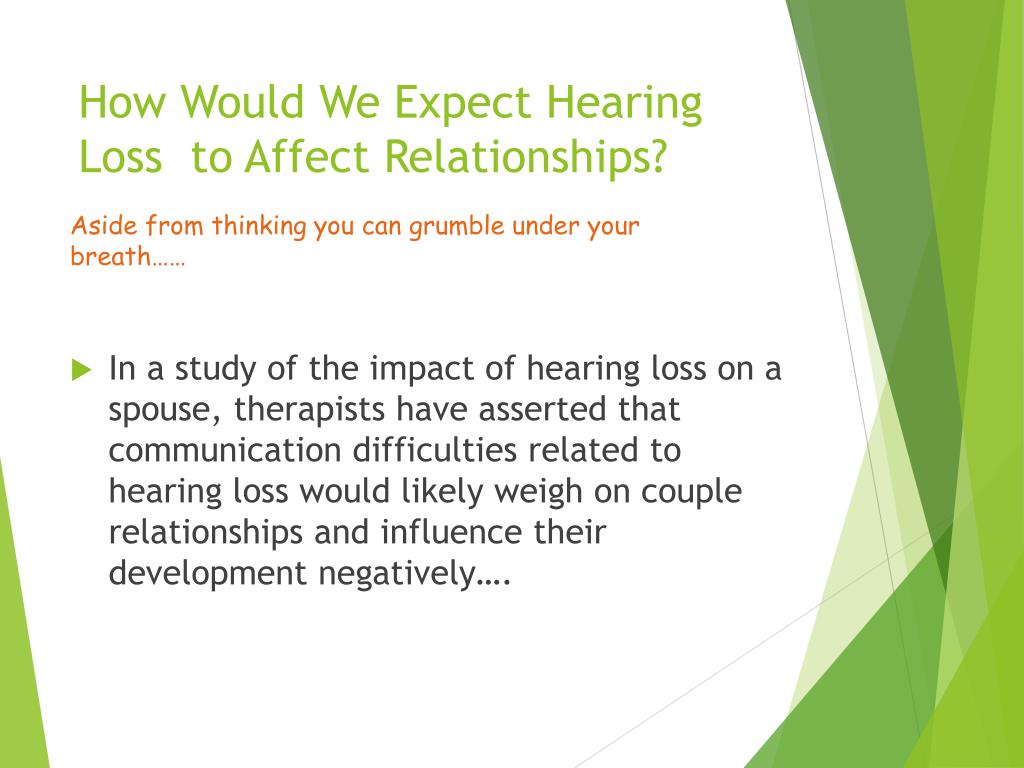 How Would We Expect Hearing Loss  to Affect Relationships?

Aside from thinking you can grumble under your breath……

In a study of the impact of hearing loss on a spouse, therapists have asserted that communication difficulties related to hearing loss would likely weigh on couple relationships and influence their development negatively….